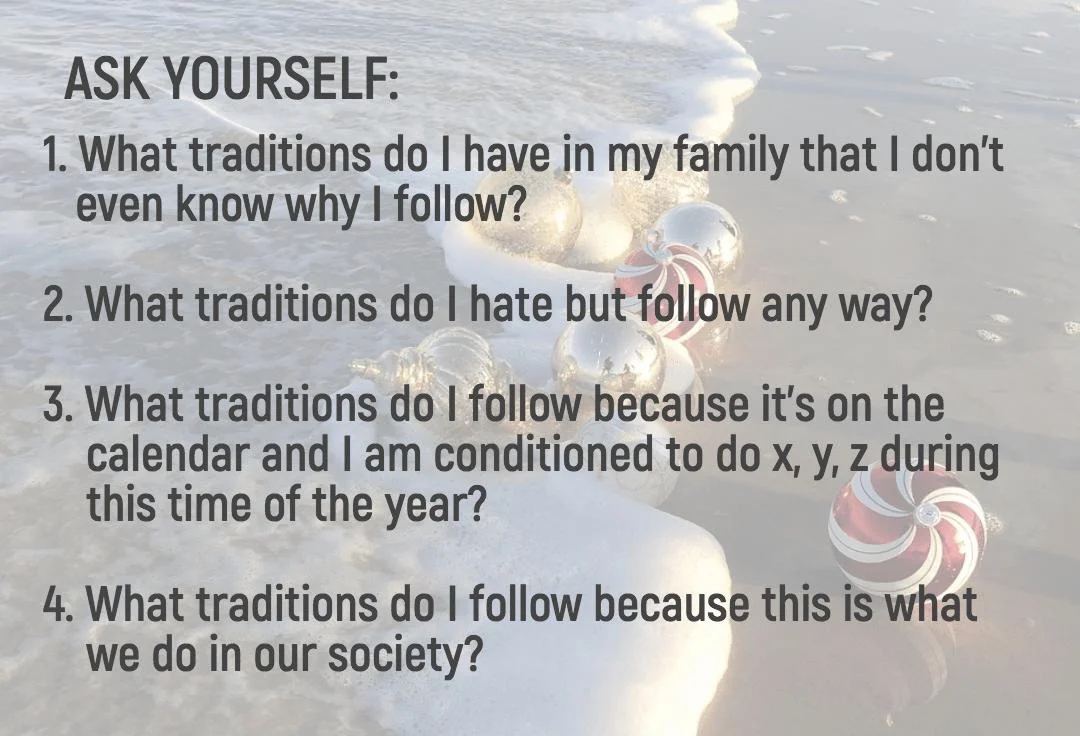 ASK YOURSELF:

1. What traditions do I have in my family that I don't even know why I follow?

2. What traditions do I hate but follow any way?

3. What traditions do I follow because it's on the calendar and I am conditioned to do x, y, z during this time of the year?

4. What traditions do I follow because this is what we do in our society?